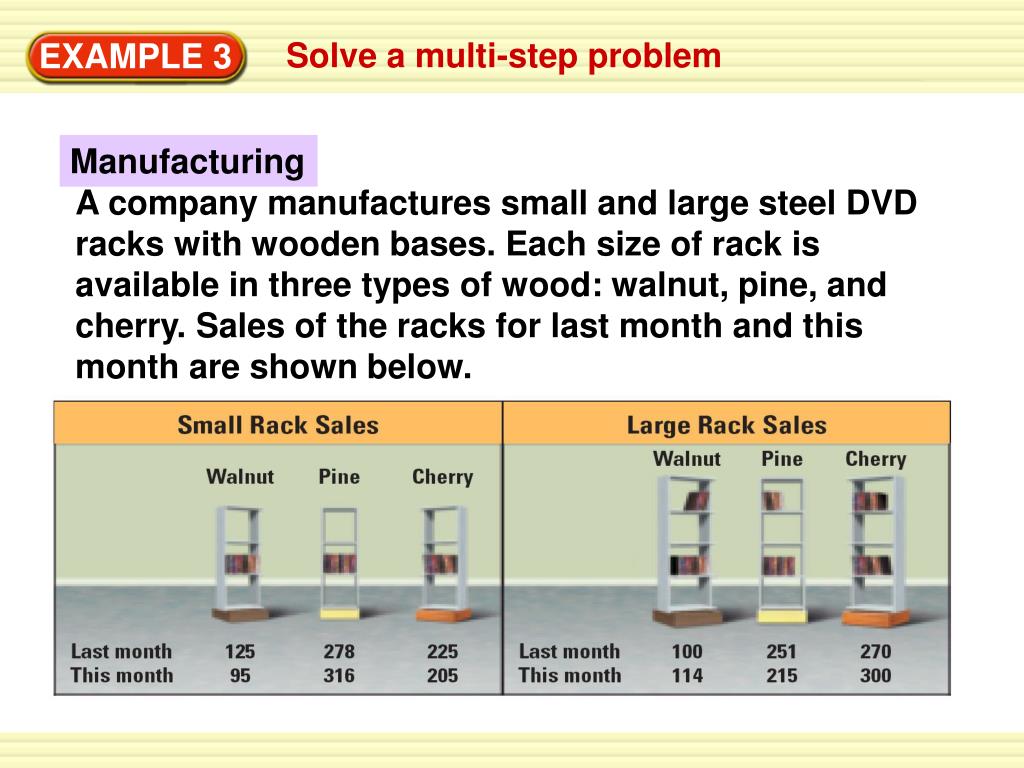 EXAMPLE 3 Solve a multi-step problem

Manufacturing

A company manufactures small and large steel DVD racks with wooden bases. Each size of rack is available in three types of wood: walnut, pine, and cherry. Sales of the racks for last month and this month are shown below.

Small Rack Sales

| | Walnut | Pine | Cherry |
|---|---|---|---|
| Last month | 125 | 278 | 225 |
| This month | 95 | 316 | 205 |

Large Rack Sales

| | Walnut | Pine | Cherry |
|---|---|---|---|
| Last month | 100 | 251 | 270 |
| This month | 114 | 215 | 300 |